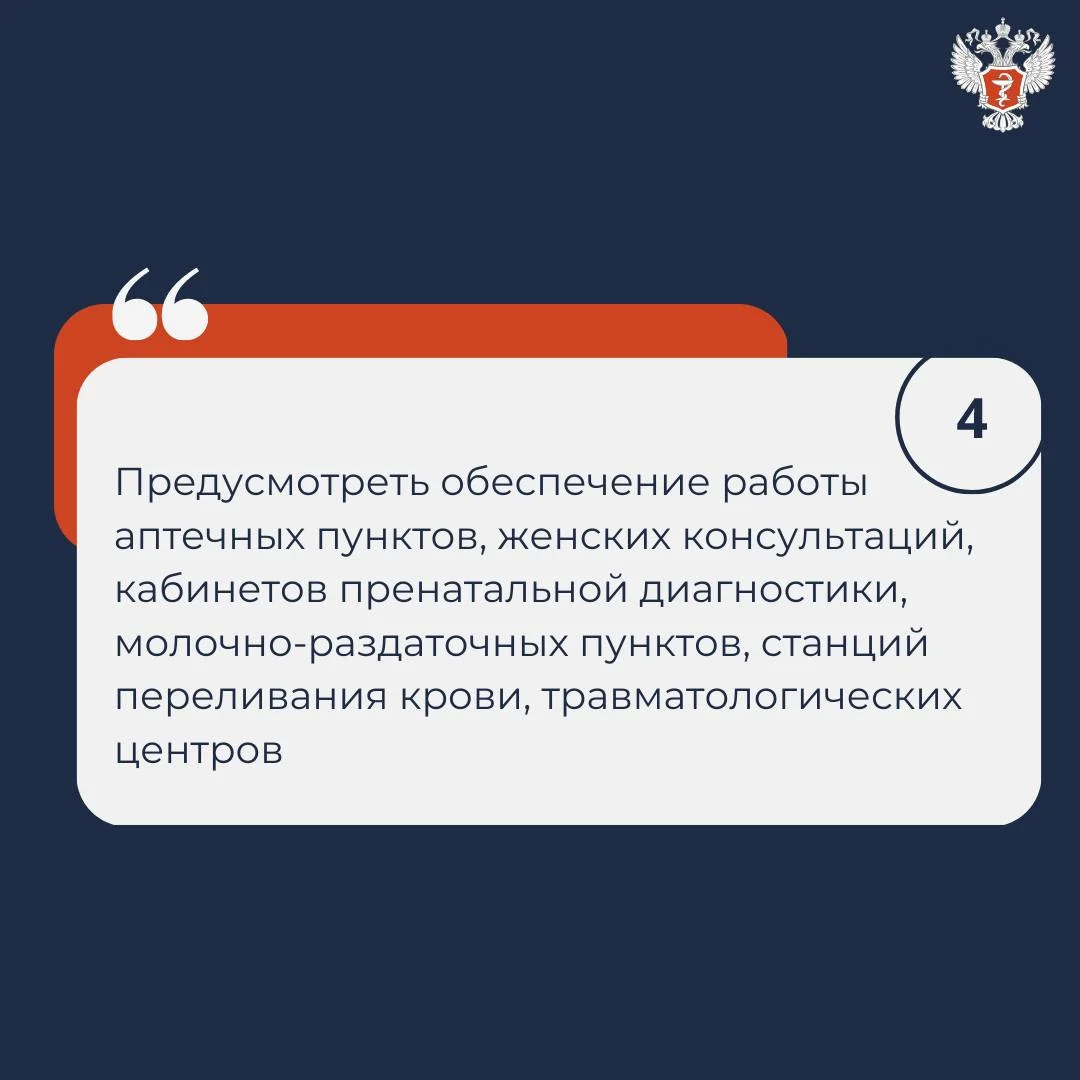 “

4

Предусмотреть обеспечение работы аптечных пунктов, женских консультаций, кабинетов пренатальной диагностики, молочно-раздаточных пунктов, станций переливания крови, травматологических центров